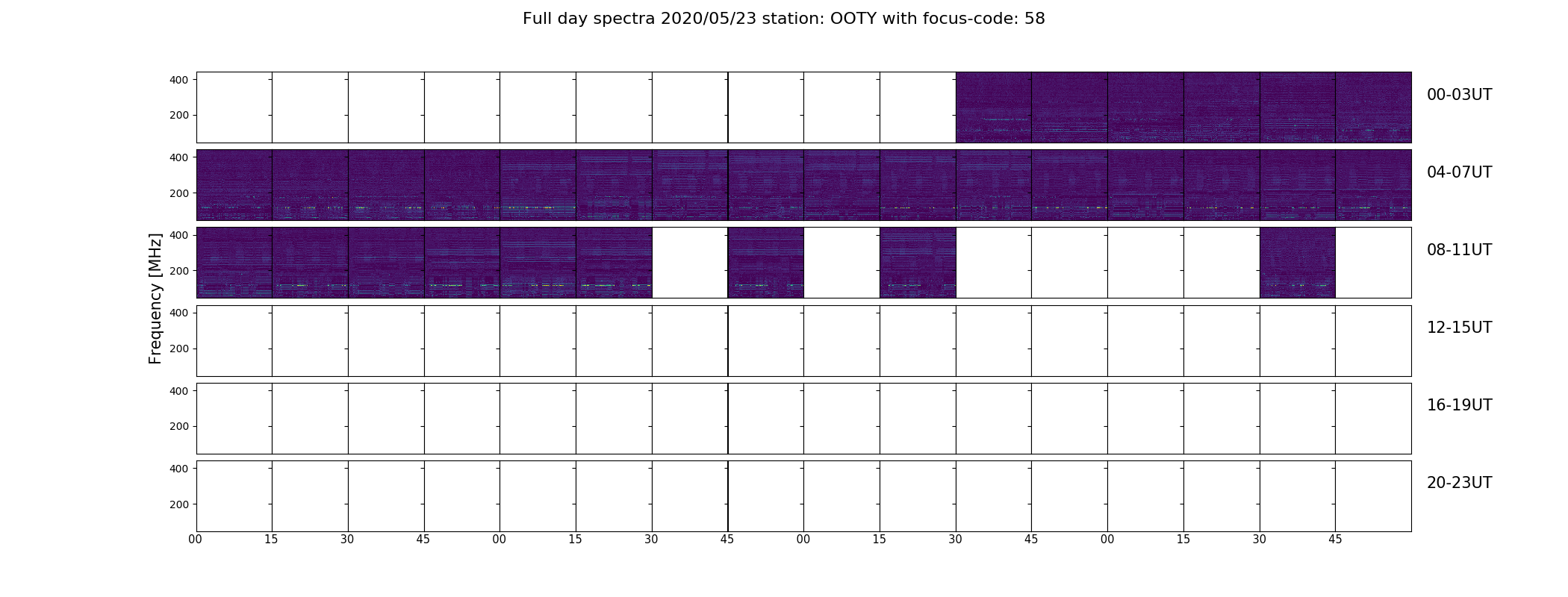 Full day spectra 2020/05/23 station: OOTY with focus-code: 58

Frequency [MHz]

400
200
00-03UT

400
200
04-07UT

400
200
08-11UT

400
200
12-15UT

400
200
16-19UT

400
200
20-23UT

00 15 30 45 00 15 30 45 00 15 30 45 00 15 30 45